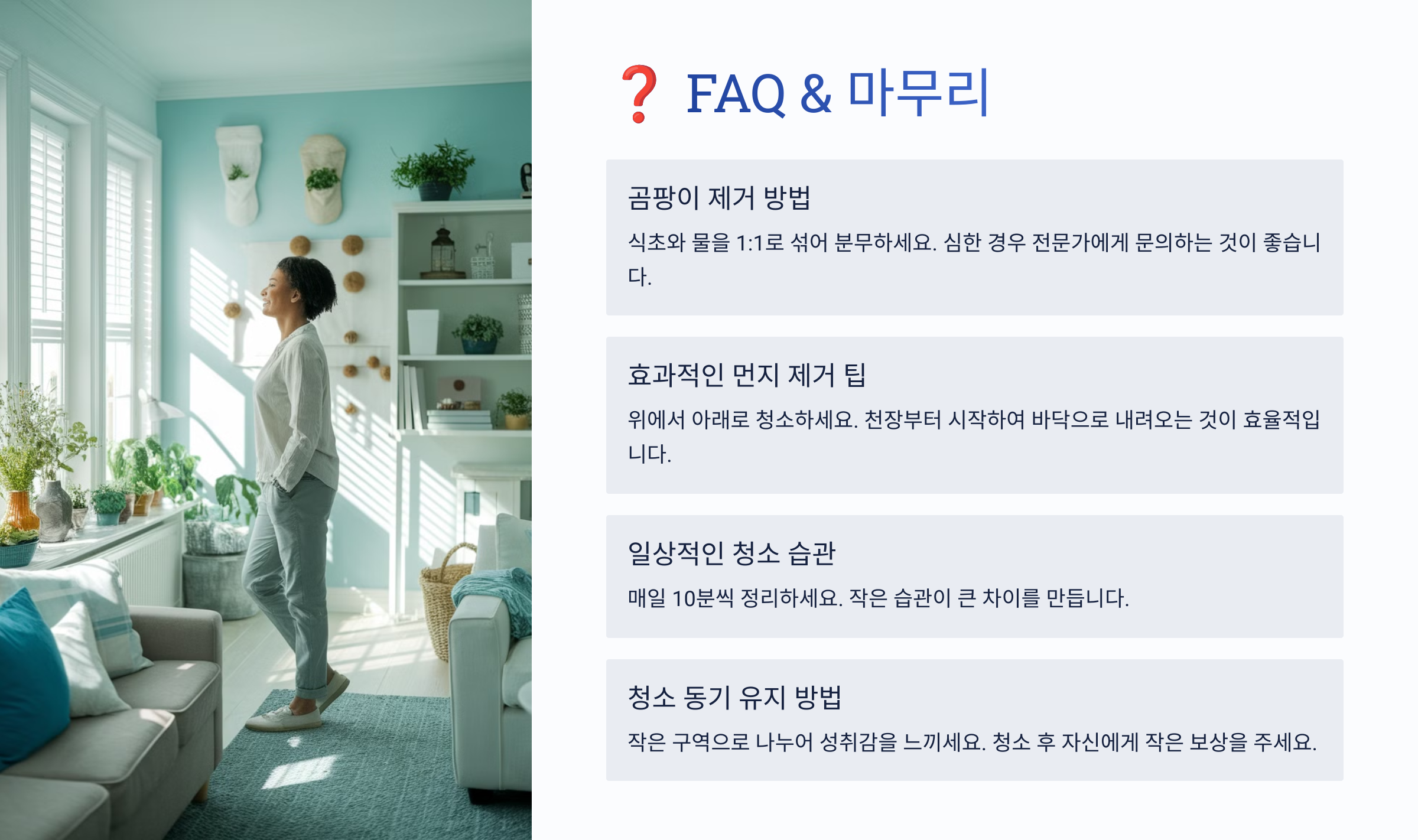 ❓ FAQ & 마무리

곰팡이 제거 방법

식초와 물을 1:1로 섞어 분무하세요. 심한 경우 전문가에게 문의하는 것이 좋습니다.

효과적인 먼지 제거 팁

위에서 아래로 청소하세요. 천장부터 시작하여 바닥으로 내려오는 것이 효율적입니다.

일상적인 청소 습관

매일 10분씩 정리하세요. 작은 습관이 큰 차이를 만듭니다.

청소 동기 유지 방법

작은 구역으로 나누어 성취감을 느끼세요. 청소 후 자신에게 작은 보상을 주세요.